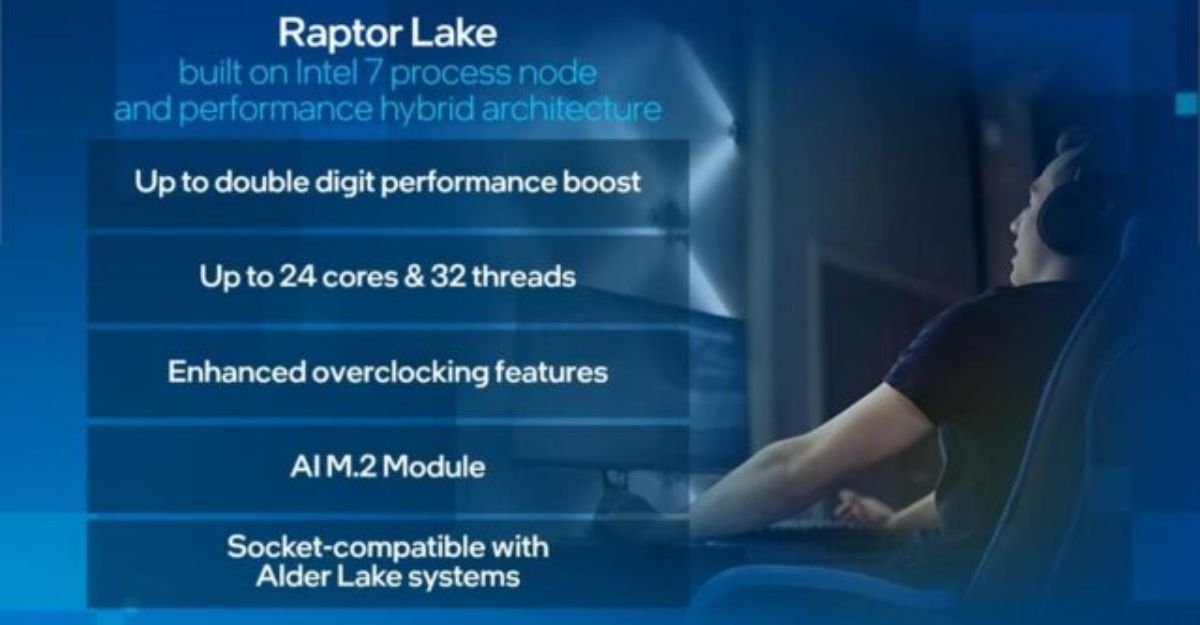 Raptor Lake
built on Intel 7 process node and performance hybrid architecture

Up to double digit performance boost

Up to 24 cores & 32 threads

Enhanced overclocking features

AI M.2 Module

Socket-compatible with Alder Lake systems